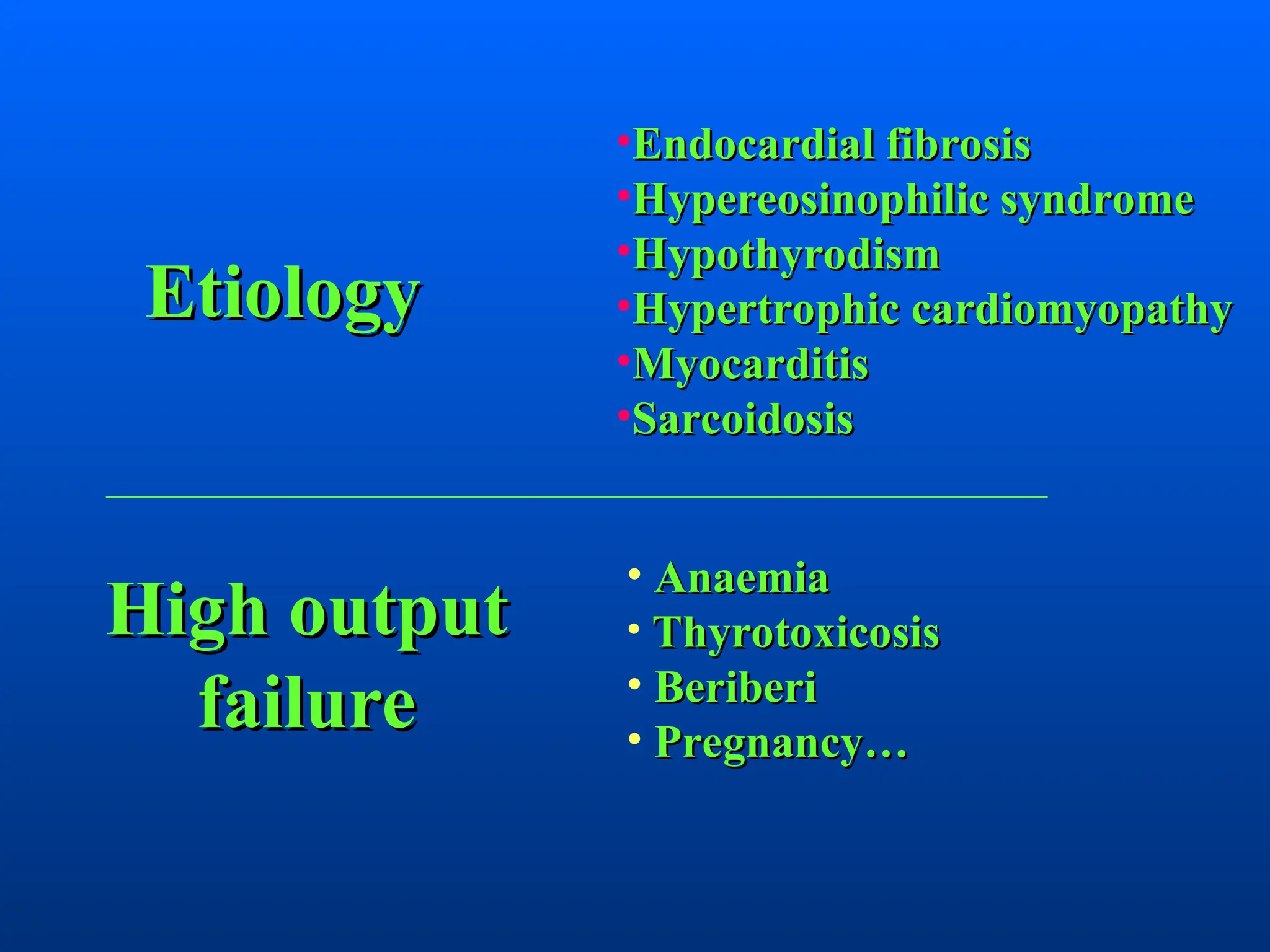 Etiology

•Endocardial fibrosis
•Hypereosinophilic syndrome
•Hypothyrodism
•Hypertrophic cardiomyopathy
•Myocarditis
•Sarcoidosis

High output failure

• Anaemia
• Thyrotoxicosis
• Beriberi
• Pregnancy…